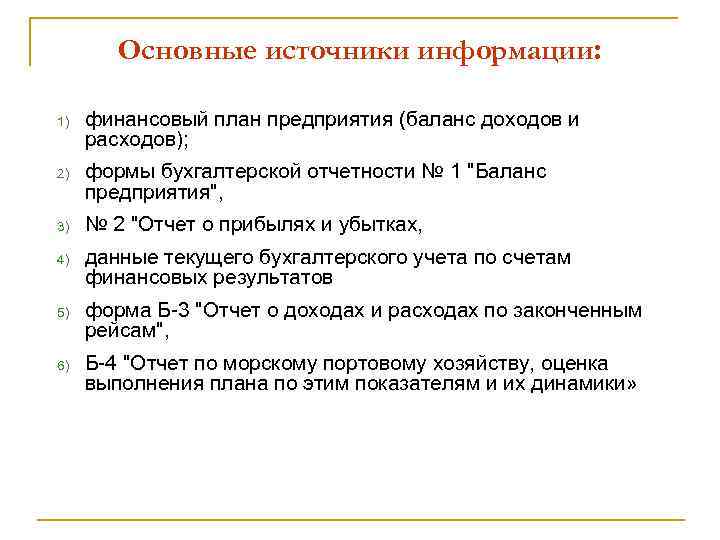 Основные источники информации:

1) финансовый план предприятия (баланс доходов и расходов);

2) формы бухгалтерской отчетности № 1 "Баланс предприятия",

3) № 2 "Отчет о прибылях и убытках,

4) данные текущего бухгалтерского учета по счетам финансовых результатов

5) форма Б-3 "Отчет о доходах и расходах по законченным рейсам",

6) Б-4 "Отчет по морскому портовому хозяйству, оценка выполнения плана по этим показателям и их динамики»